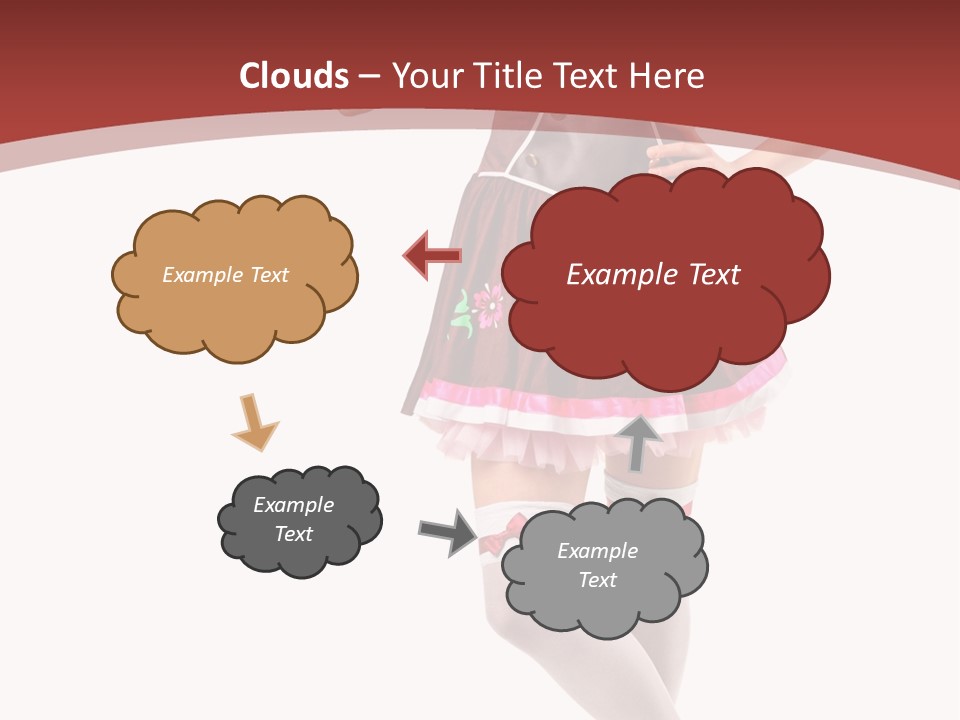 Clouds – Your Title Text Here

Example Text

Example Text

Example Text

Example Text